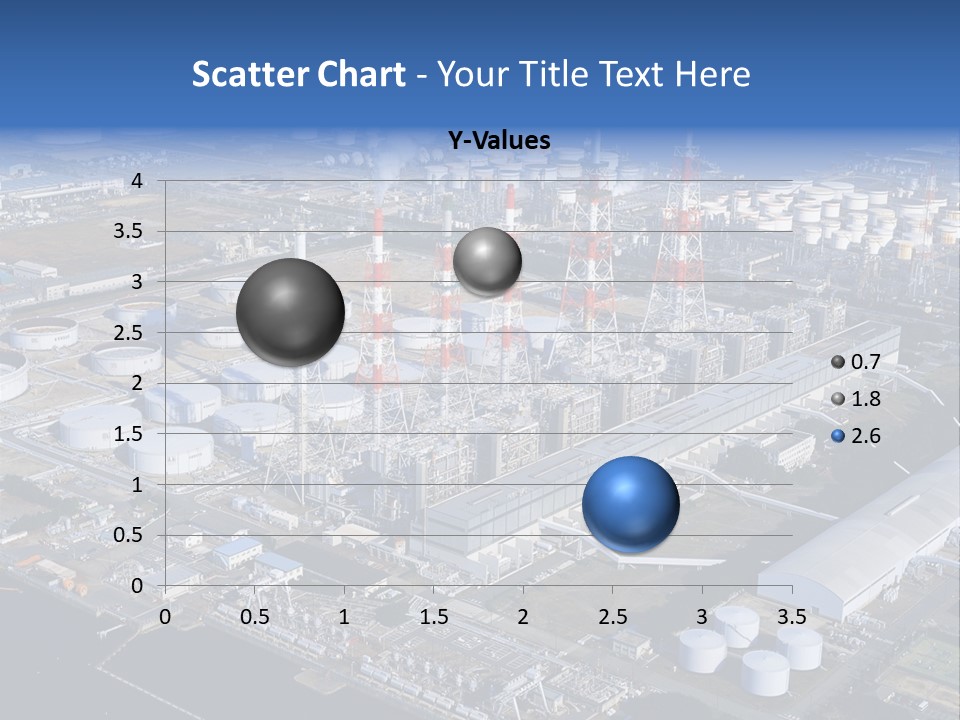 Scatter Chart - Your Title Text Here

Y-Values

4
3.5
3
2.5
2
1.5
1
0.5
0

0 0.5 1 1.5 2 2.5 3 3.5

0.7
1.8
2.6